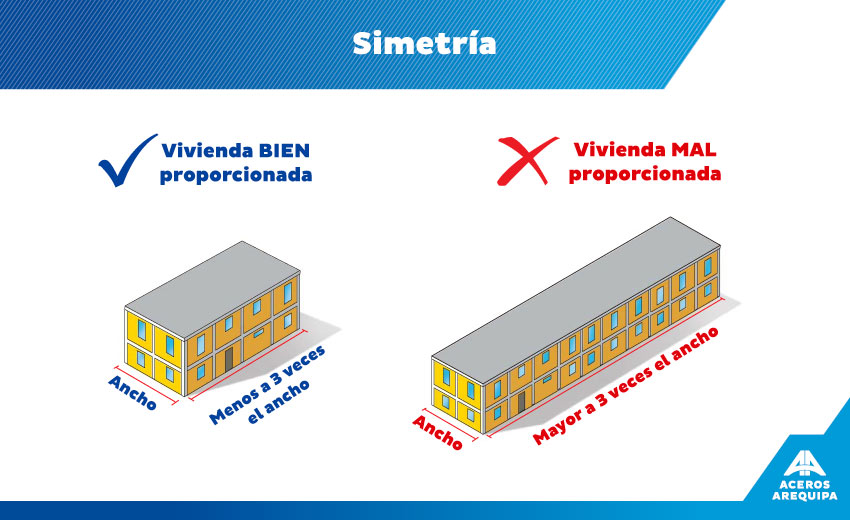 Simetría

Vivienda BIEN proporcionada

Ancho

Menos a 3 veces el ancho

Vivienda MAL proporcionada

Ancho

Mayor a 3 veces el ancho

ACEROS AREQUIPA